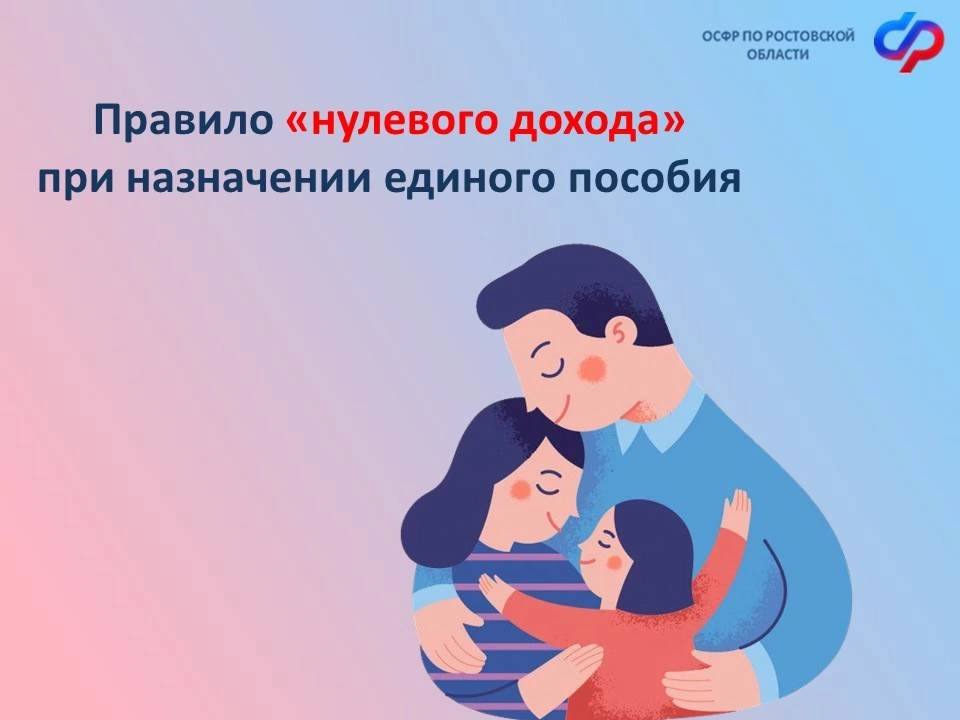 ОСФР ПО РОСТОВСКОЙ ОБЛАСТИ

Правило «нулевого дохода» при назначении единого пособия